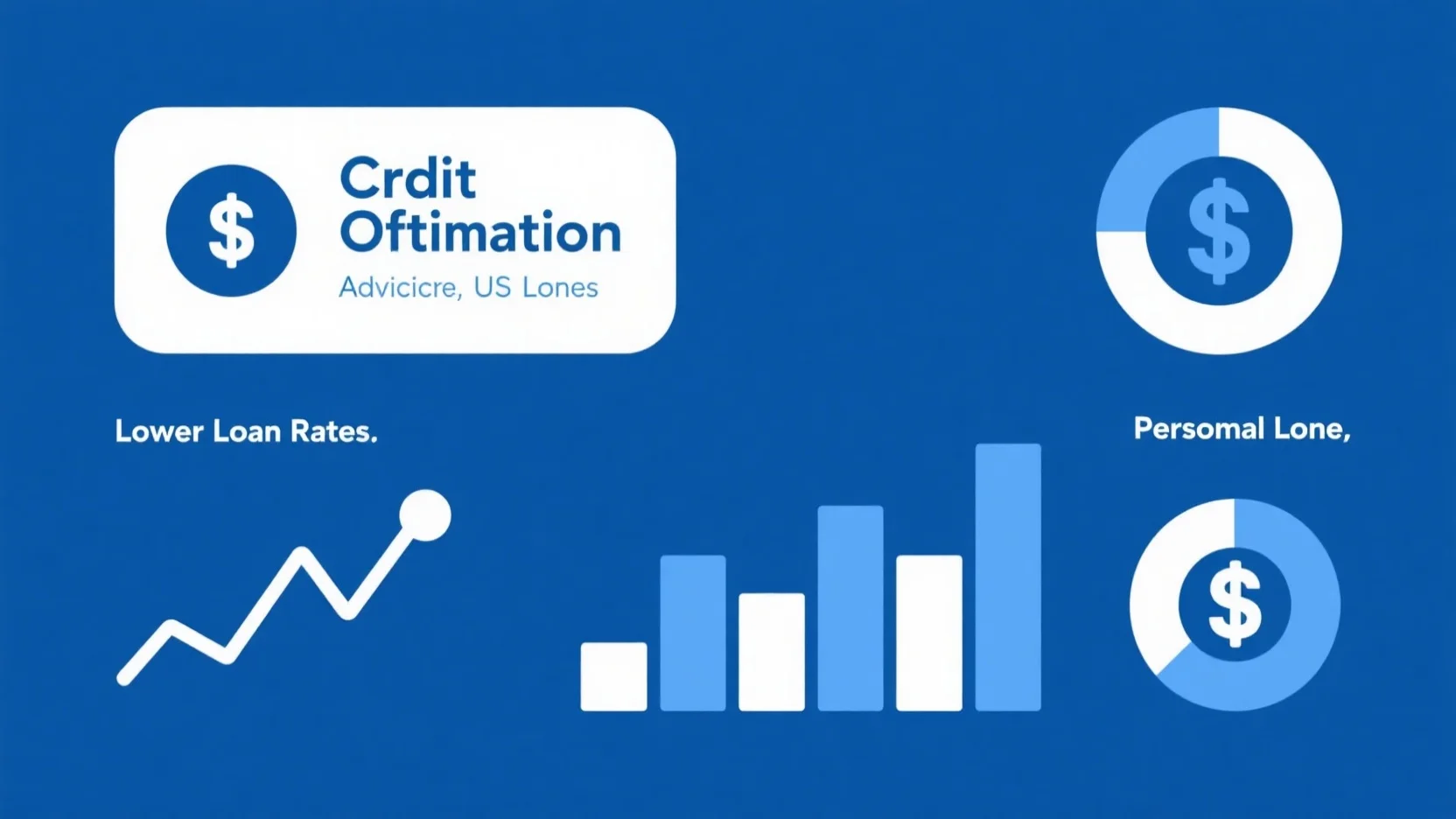 $

Crdit Oftimation

Advicicre, US Lones

$

Lower Loan Rates.

Persomal Lone,

$